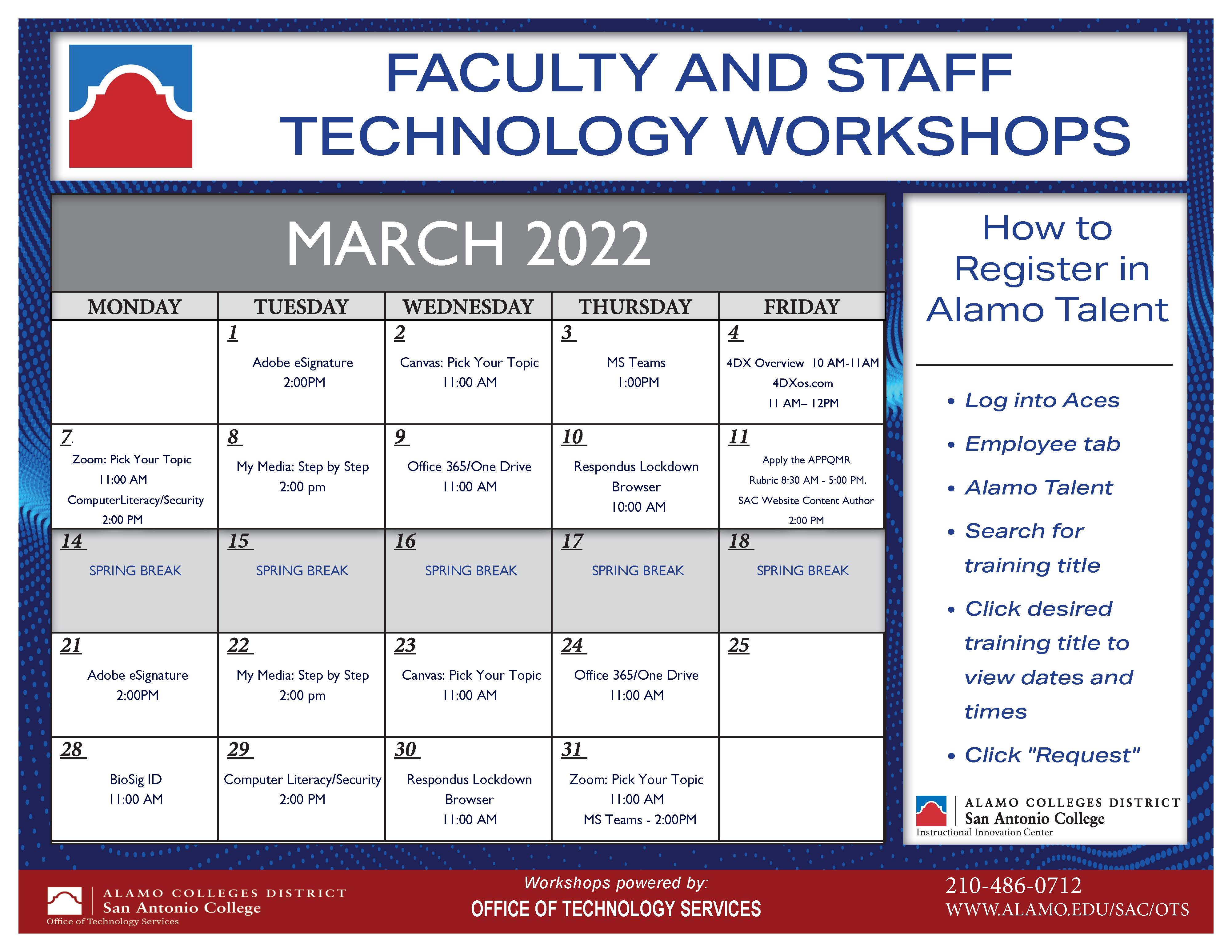 FACULTY AND STAFF TECHNOLOGY WORKSHOPS

MARCH 2022

| MONDAY | TUESDAY | WEDNESDAY | THURSDAY | FRIDAY |
|---|---|---|---|---|
| | 1 Adobe eSignature 2:00PM | 2 Canvas: Pick Your Topic 11:00 AM | 3 MS Teams 1:00PM | 4 4DX Overview 10 AM-11AM 4DXos.com 11 AM– 12PM |
| 7 Zoom: Pick Your Topic 11:00 AM ComputerLiteracy/Security 2:00 PM | 8 My Media: Step by Step 2:00 pm | 9 Office 365/One Drive 11:00 AM | 10 Respondus Lockdown Browser 10:00 AM | 11 Apply the APPQMR Rubric 8:30 AM - 5:00 PM. SAC Website Content Author 2:00 PM |
| 14 SPRING BREAK | 15 SPRING BREAK | 16 SPRING BREAK | 17 SPRING BREAK | 18 SPRING BREAK |
| 21 Adobe eSignature 2:00PM | 22 My Media: Step by Step 2:00 pm | 23 Canvas: Pick Your Topic 11:00 AM | 24 Office 365/One Drive 11:00 AM | 25 |
| 28 BioSig ID 11:00 AM | 29 Computer Literacy/Security 2:00 PM | 30 Respondus Lockdown Browser 11:00 AM | 31 Zoom: Pick Your Topic 11:00 AM MS Teams - 2:00PM | |

How to Register in Alamo Talent

• Log into Aces
• Employee tab
• Alamo Talent
• Search for training title
• Click desired training title to view dates and times
• Click "Request"

ALAMO COLLEGES DISTRICT
San Antonio College
Instructional Innovation Center

ALAMO COLLEGES DISTRICT
San Antonio College
Office of Technology Services

Workshops powered by:
OFFICE OF TECHNOLOGY SERVICES

210-486-0712
WWW.ALAMO.EDU/SAC/OTS